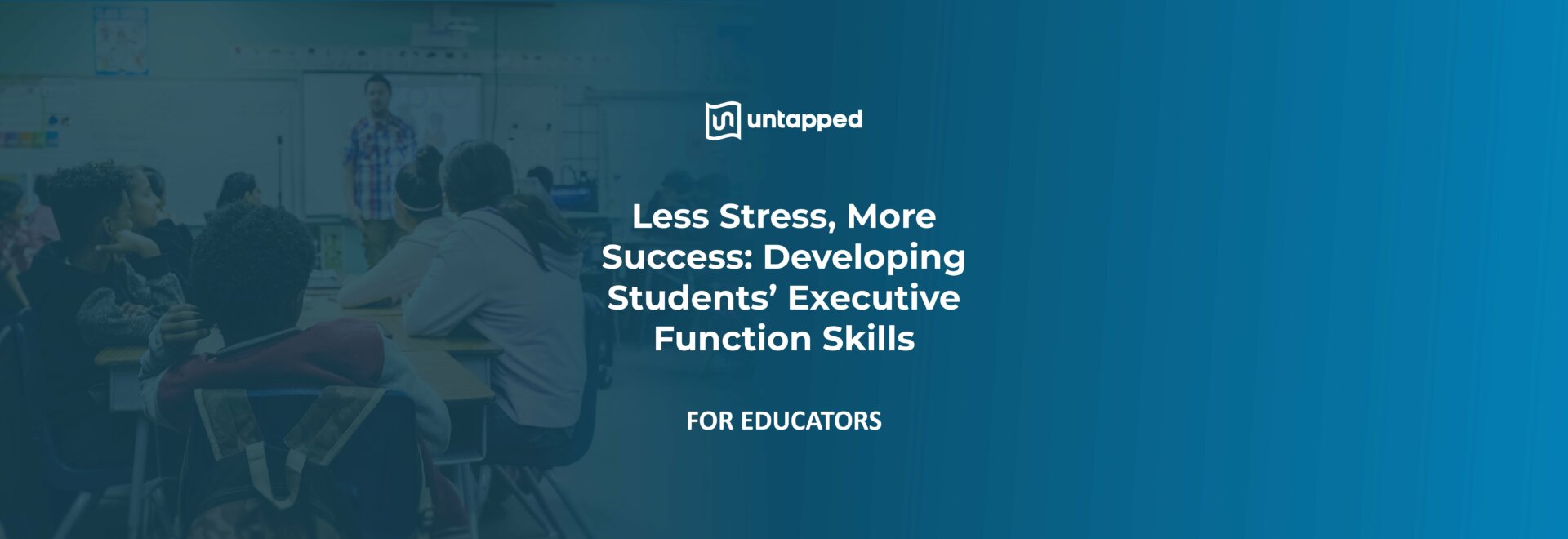 untapped

Less Stress, More Success: Developing Students’ Executive Function Skills

FOR EDUCATORS